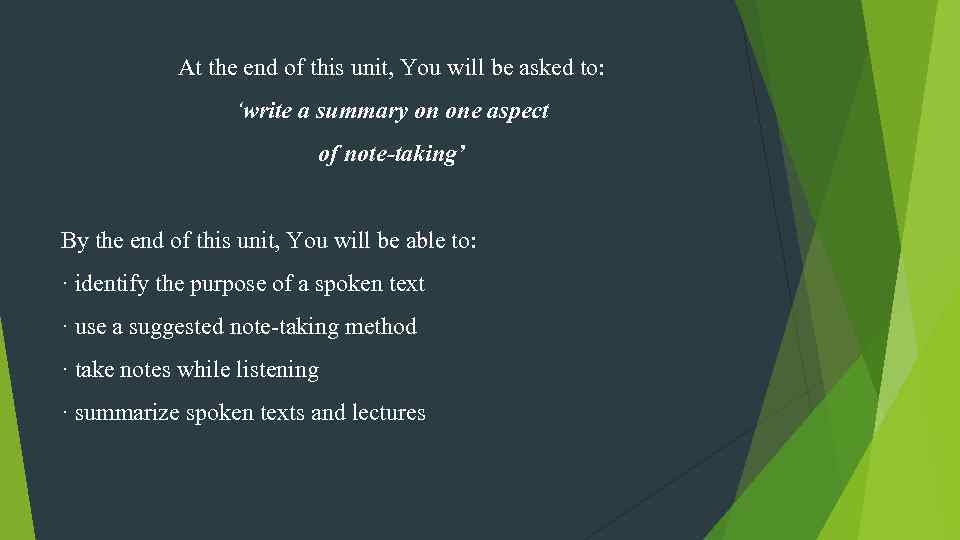 At the end of this unit, You will be asked to:
‘write a summary on one aspect of note-taking’

By the end of this unit, You will be able to:

· identify the purpose of a spoken text

· use a suggested note-taking method

· take notes while listening

· summarize spoken texts and lectures